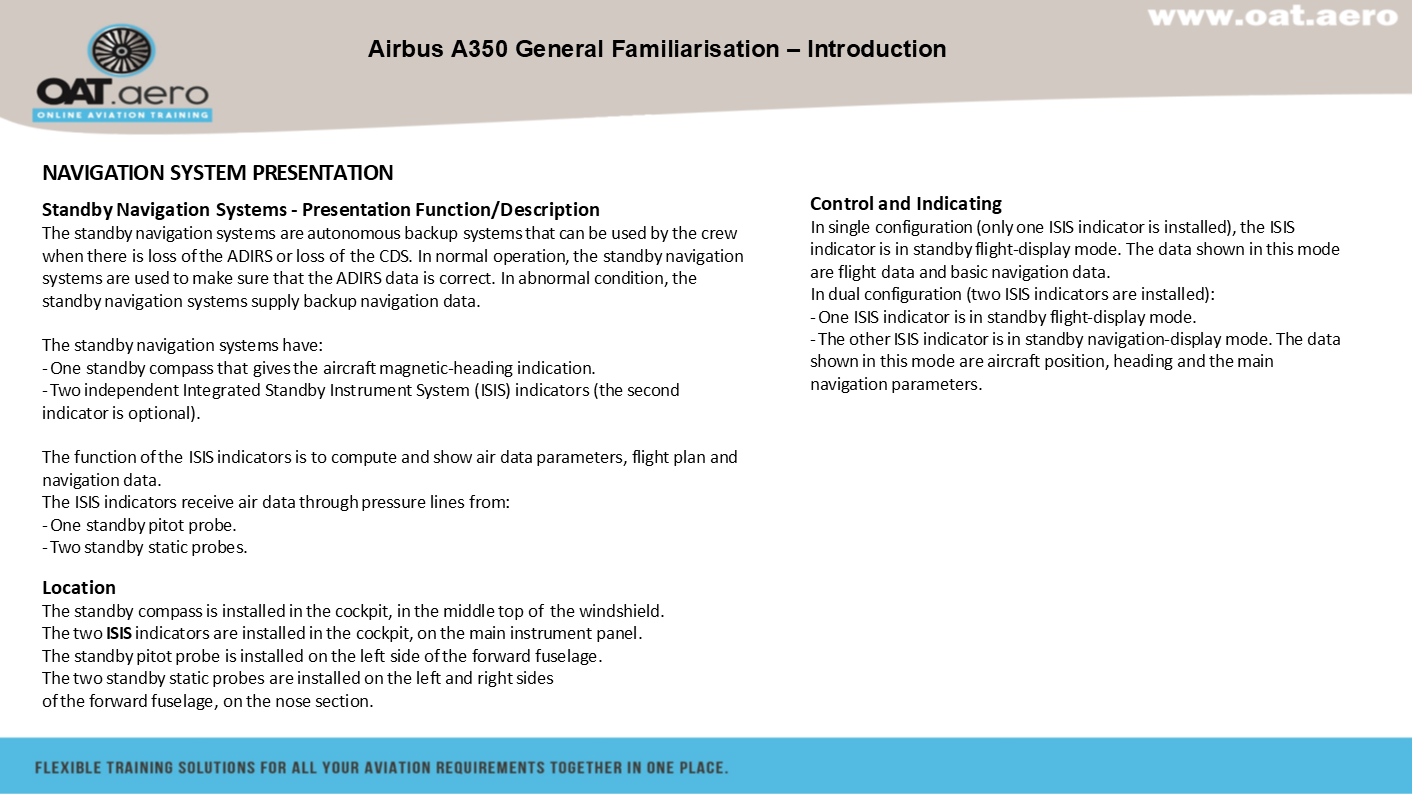 www.oat.aero

OAT.aero
ONLINE AVIATION TRAINING

Airbus A350 General Familiarisation – Introduction

NAVIGATION SYSTEM PRESENTATION

Standby Navigation Systems - Presentation Function/Description
The standby navigation systems are autonomous backup systems that can be used by the crew when there is loss of the ADIRS or loss of the CDS. In normal operation, the standby navigation systems are used to make sure that the ADIRS data is correct. In abnormal condition, the standby navigation systems supply backup navigation data.

The standby navigation systems have:
- One standby compass that gives the aircraft magnetic-heading indication.
- Two independent Integrated Standby Instrument System (ISIS) indicators (the second indicator is optional).

The function of the ISIS indicators is to compute and show air data parameters, flight plan and navigation data.
The ISIS indicators receive air data through pressure lines from:
- One standby pitot probe.
- Two standby static probes.

Location
The standby compass is installed in the cockpit, in the middle top of the windshield.
The two ISIS indicators are installed in the cockpit, on the main instrument panel.
The standby pitot probe is installed on the left side of the forward fuselage.
The two standby static probes are installed on the left and right sides of the forward fuselage, on the nose section.

Control and Indicating
In single configuration (only one ISIS indicator is installed), the ISIS indicator is in standby flight-display mode. The data shown in this mode are flight data and basic navigation data.
In dual configuration (two ISIS indicators are installed):
- One ISIS indicator is in standby flight-display mode.
- The other ISIS indicator is in standby navigation-display mode. The data shown in this mode are aircraft position, heading and the main navigation parameters.

FLEXIBLE TRAINING SOLUTIONS FOR ALL YOUR AVIATION REQUIREMENTS TOGETHER IN ONE PLACE.